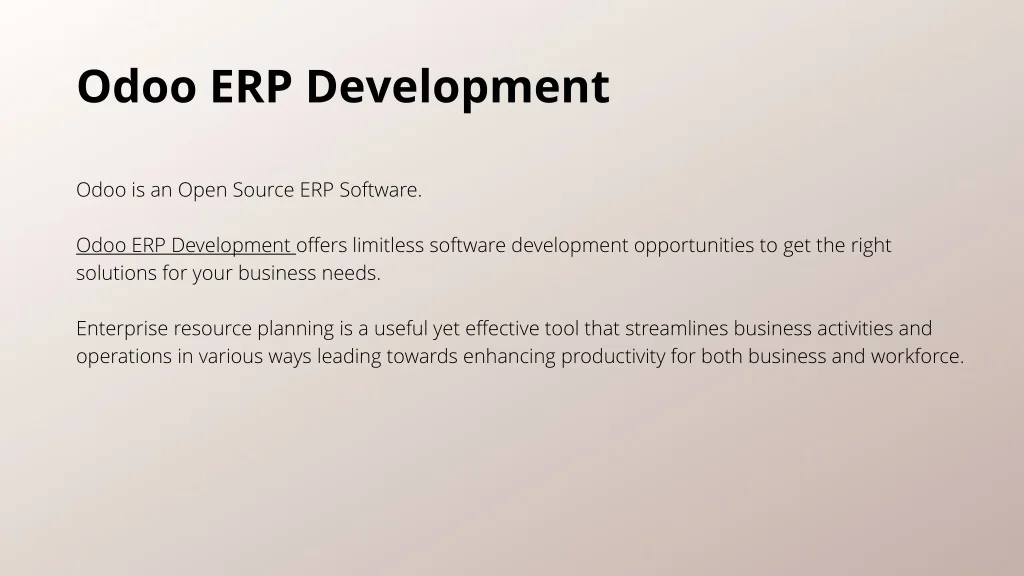 Odoo ERP Development

Odoo is an Open Source ERP Software.

Odoo ERP Development offers limitless software development opportunities to get the right solutions for your business needs.

Enterprise resource planning is a useful yet effective tool that streamlines business activities and operations in various ways leading towards enhancing productivity for both business and workforce.